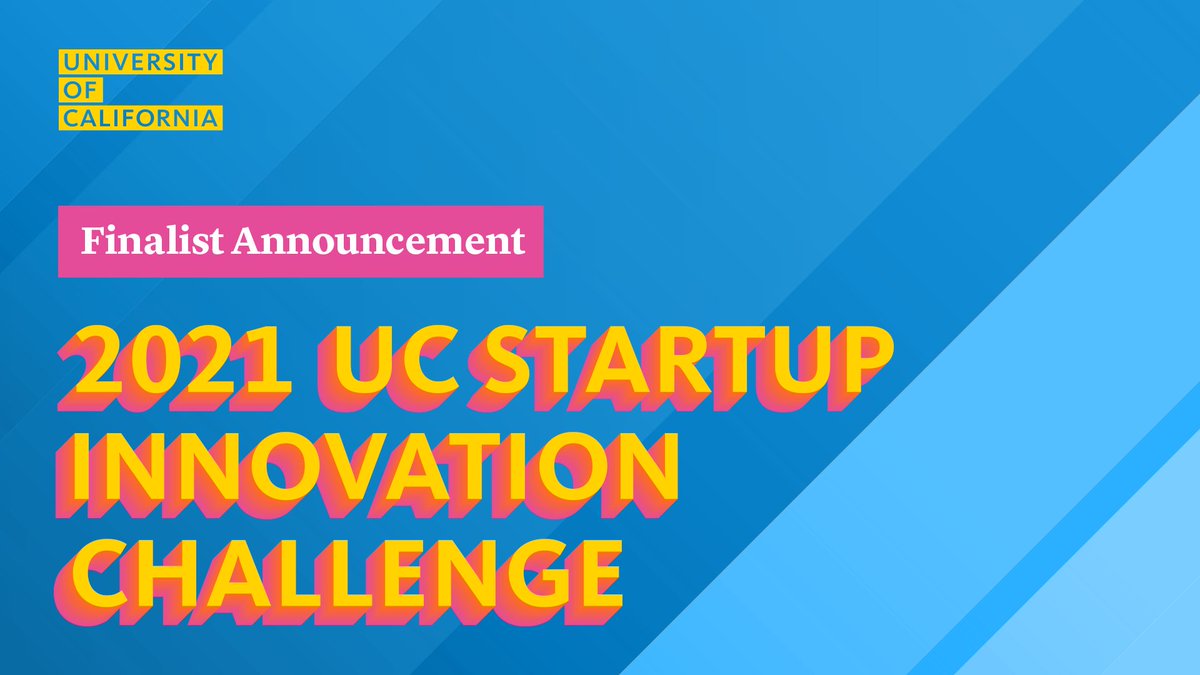 UNIVERSITY
OF
CALIFORNIA

Finalist Announcement

2021 UC STARTUP INNOVATION CHALLENGE